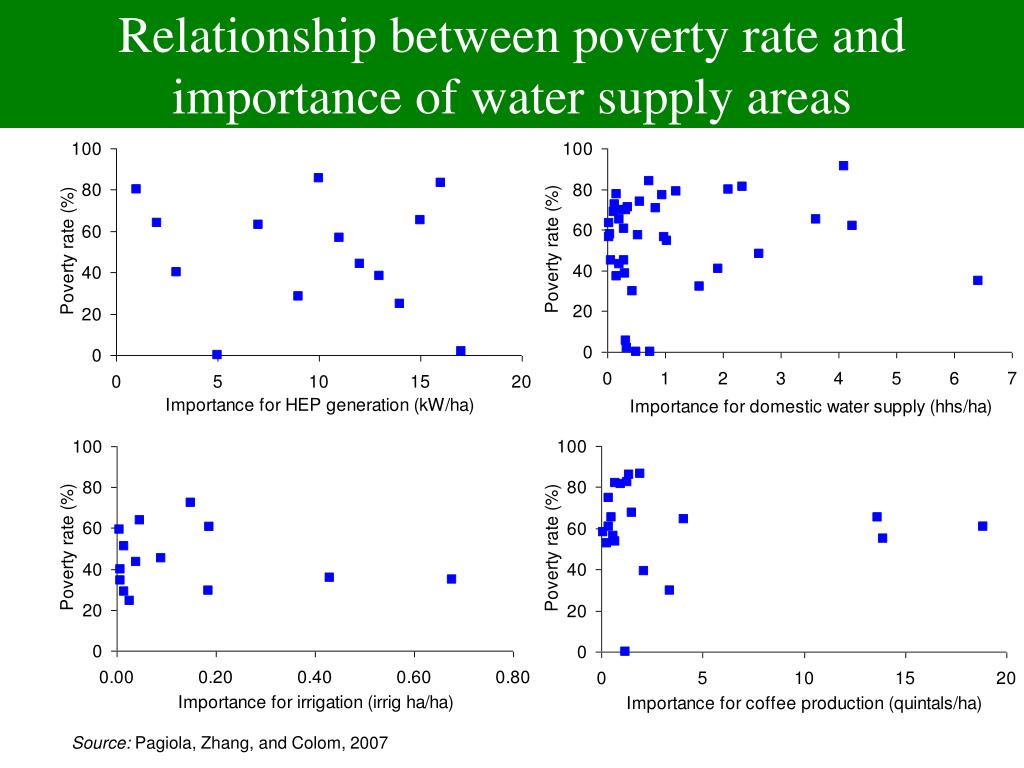 Relationship between poverty rate and importance of water supply areas

Poverty rate (%)
100
80
60
40
20
0
0 5 10 15 20
Importance for HEP generation (kW/ha)

Poverty rate (%)
100
80
60
40
20
0
0 1 2 3 4 5 6 7
Importance for domestic water supply (hhs/ha)

Poverty rate (%)
100
80
60
40
20
0
0.00 0.20 0.40 0.60 0.80
Importance for irrigation (irrig ha/ha)

Poverty rate (%)
100
80
60
40
20
0
0 5 10 15 20
Importance for coffee production (quintals/ha)

Source: Pagiola, Zhang, and Colom, 2007